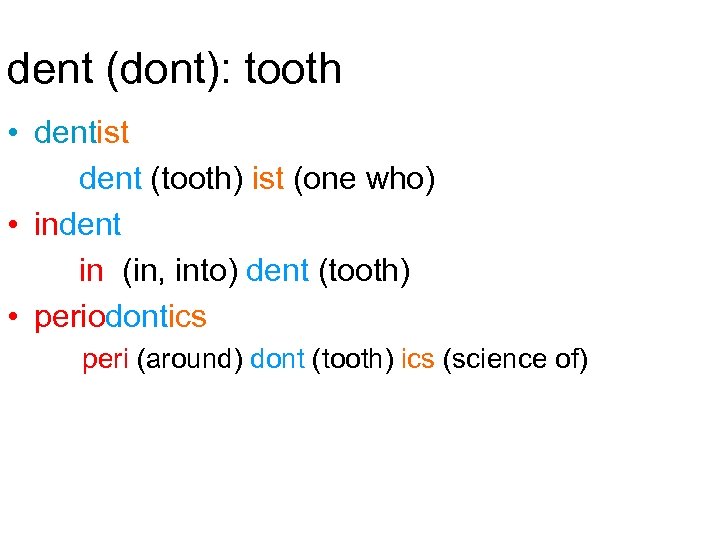 dent (dont): tooth

• dentist

dent (tooth) ist (one who)

• indent

in (in, into) dent (tooth)

• periodontics

peri (around) dont (tooth) ics (science of)